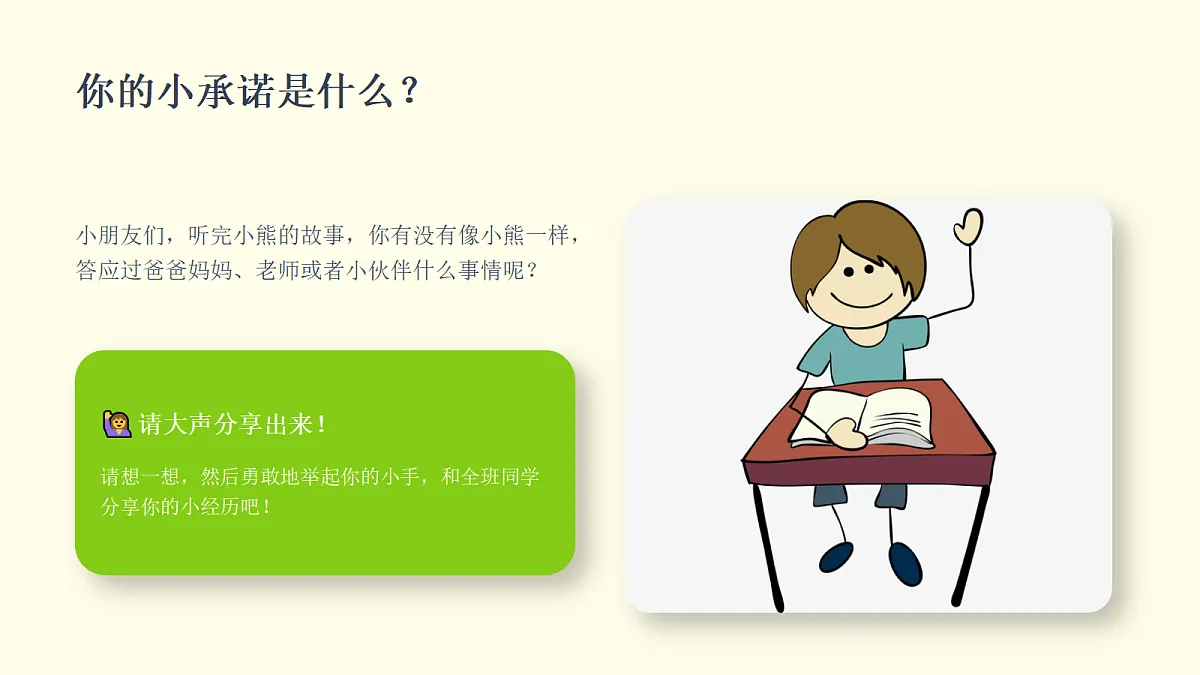 你的小承诺是什么？

小朋友们，听完小熊的故事，你有没有像小熊一样，答应过爸爸妈妈、老师或者小伙伴什么事情呢？

🙋 请大声分享出来！

请想一想，然后勇敢地举起你的小手，和全班同学分享你的小经历吧！